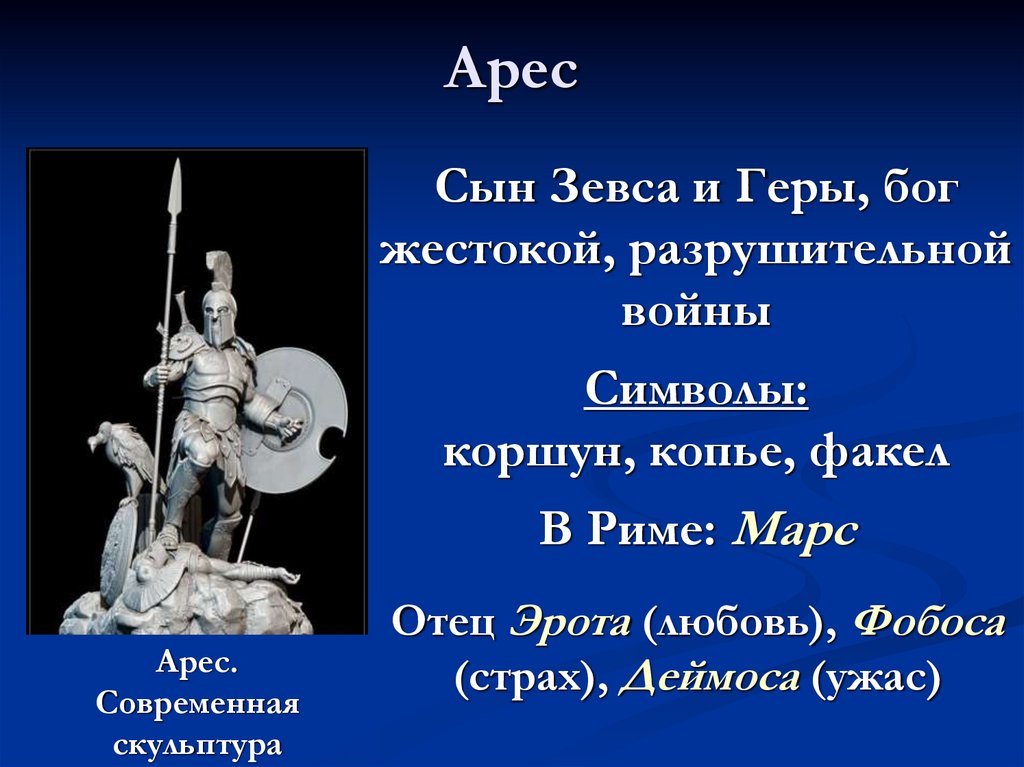 Арес

Сын Зевса и Геры, бог жестокой, разрушительной войны

Символы:
коршун, копье, факел

В Риме: Марс

Отец Эрота (любовь), Фобоса (страх), Деймоса (ужас)

Арес. Современная скульптура